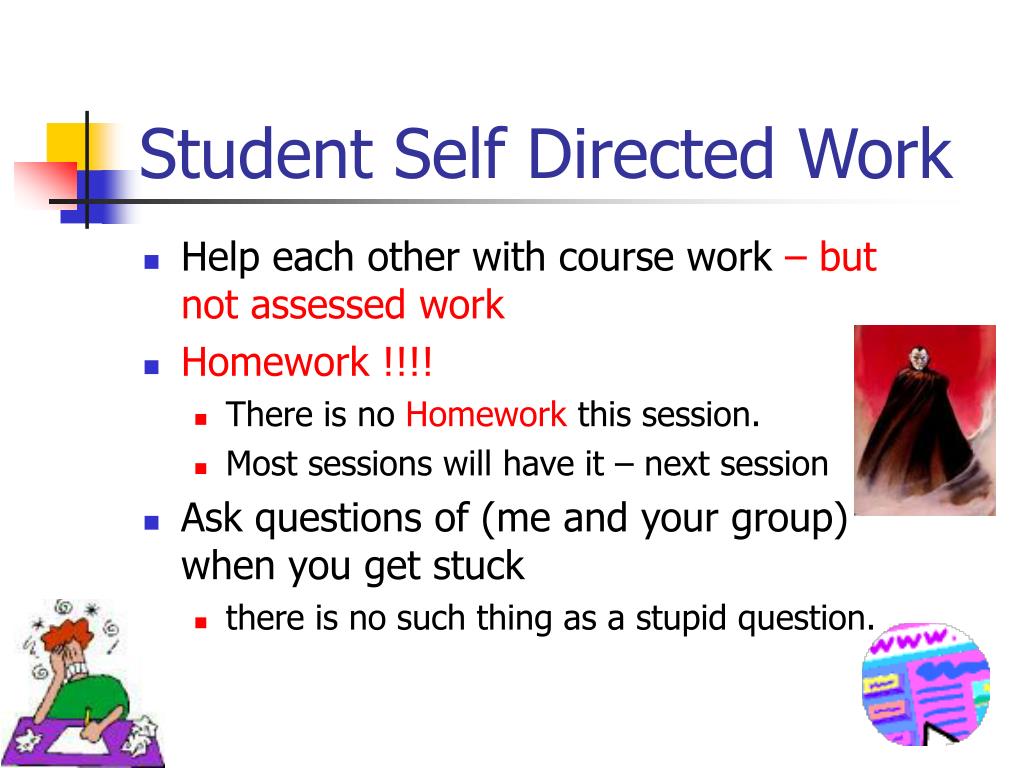 Student Self Directed Work

- Help each other with course work – but not assessed work
- Homework !!!!
  - There is no Homework this session.
  - Most sessions will have it – next session
- Ask questions of (me and your group) when you get stuck
  - there is no such thing as a stupid question.

www.